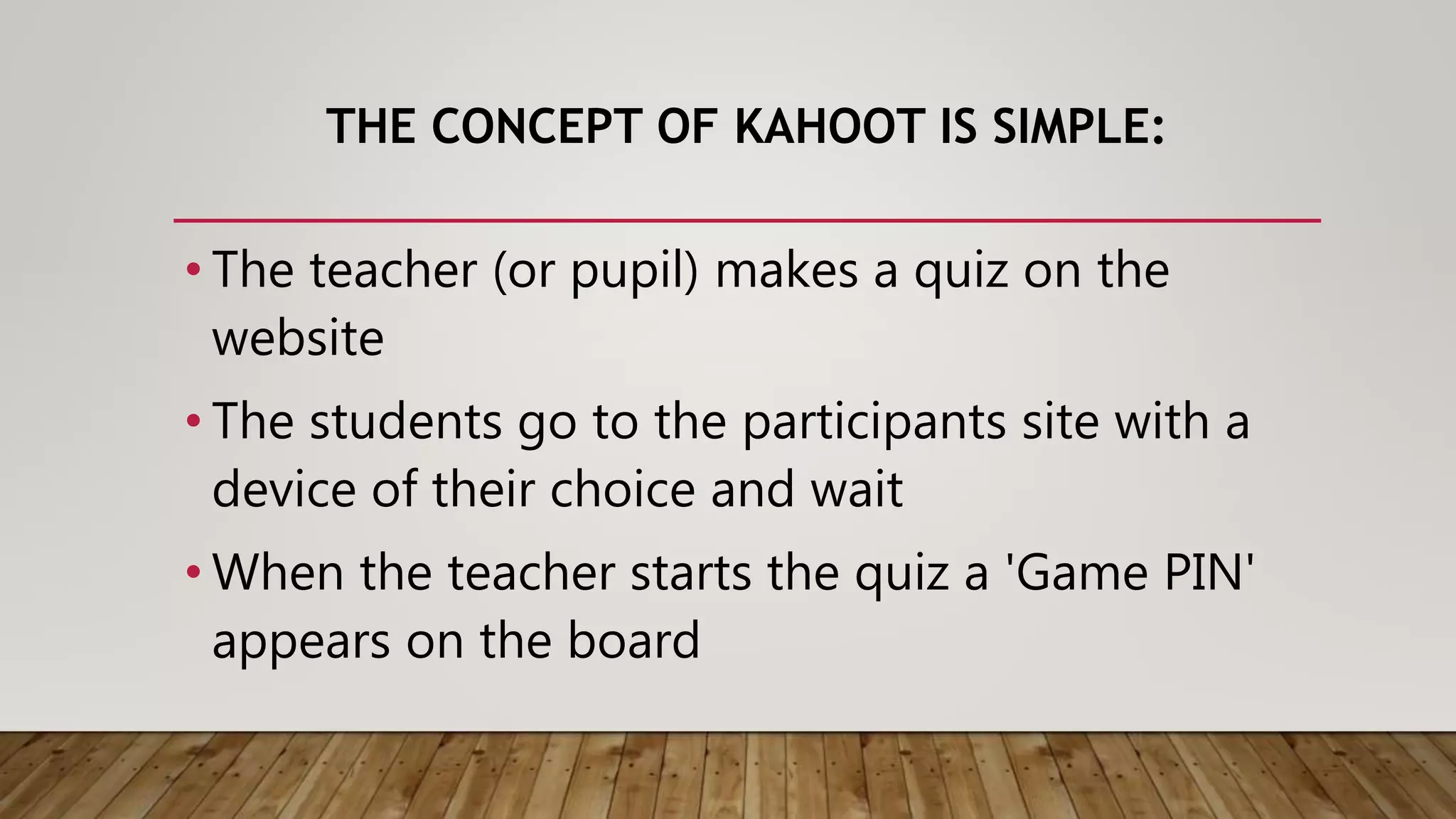 THE CONCEPT OF KAHOOT IS SIMPLE:

• The teacher (or pupil) makes a quiz on the website

• The students go to the participants site with a device of their choice and wait

• When the teacher starts the quiz a 'Game PIN' appears on the board